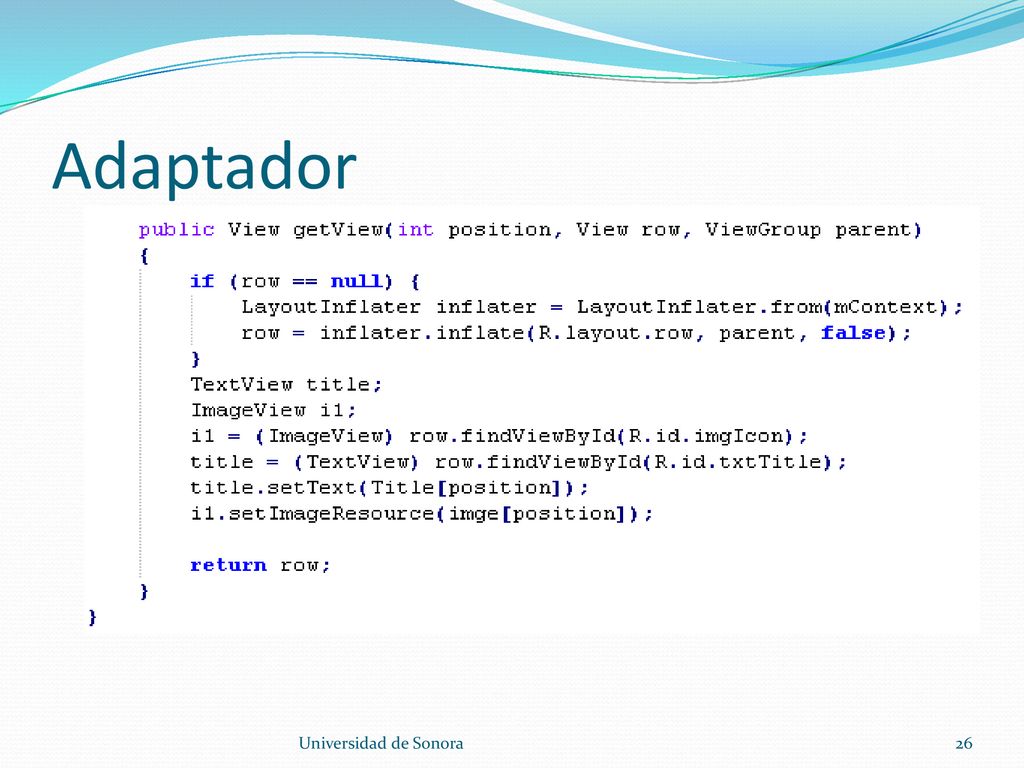 Adaptador

public View getView(int position, View row, ViewGroup parent)
{
    if (row == null) {
        LayoutInflater inflater = LayoutInflater.from(mContext);
        row = inflater.inflate(R.layout.row, parent, false);
    }
    TextView title;
    ImageView i1;
    i1 = (ImageView) row.findViewById(R.id.imgIcon);
    title = (TextView) row.findViewById(R.id.txtTitle);
    title.setText(Title[position]);
    i1.setImageResource(imge[position]);

    return row;
}
}

Universidad de Sonora

26